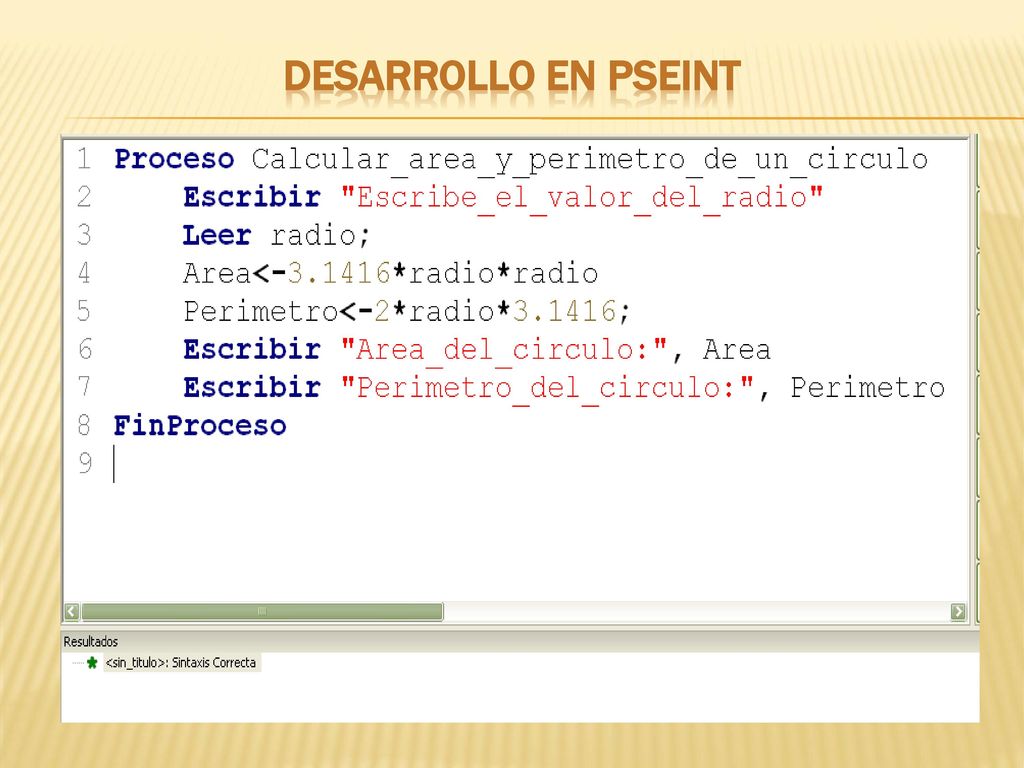 DESARROLLO EN PSEINT

1 Proceso Calcular_area_y_perimetro_de_un_circulo
2     Escribir "Escribe_el_valor_del_radio"
3     Leer radio;
4     Area<-3.1416*radio*radio
5     Perimetro<-2*radio*3.1416;
6     Escribir "Area_del_circulo:", Area
7     Escribir "Perimetro_del_circulo:", Perimetro
8 FinProceso
9

Resultados
<sin_titulo>: Sintaxis Correcta